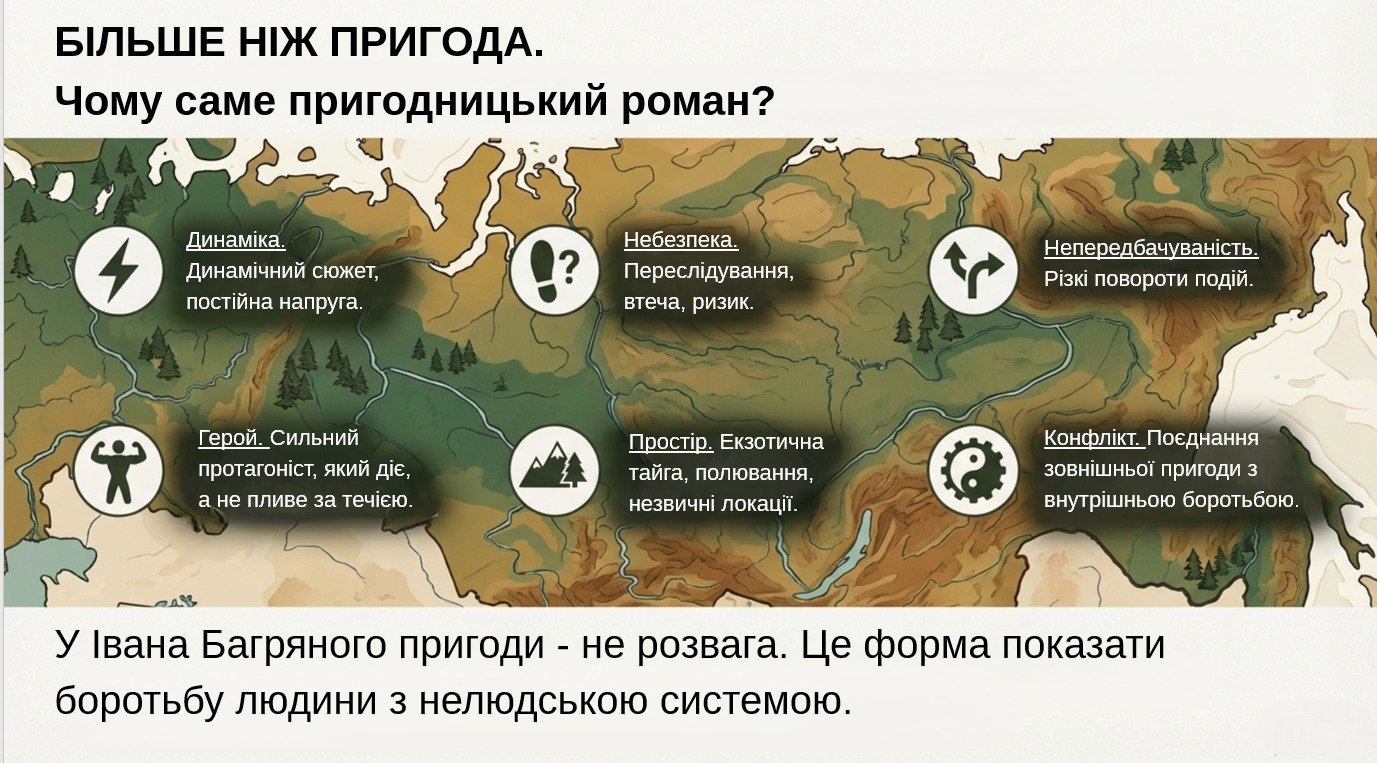 БІЛЬШЕ НІЖ ПРИГОДА.
Чому саме пригодницький роман?

Динаміка. Динамічний сюжет, постійна напруга.

Небезпека. Переслідування, втеча, ризик.

Непередбачуваність. Різкі повороти подій.

Герой. Сильний протагоніст, який діє, а не пливе за течією.

Простір. Екзотична тайга, полювання, незвичні локації.

Конфлікт. Поєднання зовнішньої пригоди з внутрішньою боротьбою.

У Івана Багряного пригоди - не розвага. Це форма показати боротьбу людини з нелюдською системою.